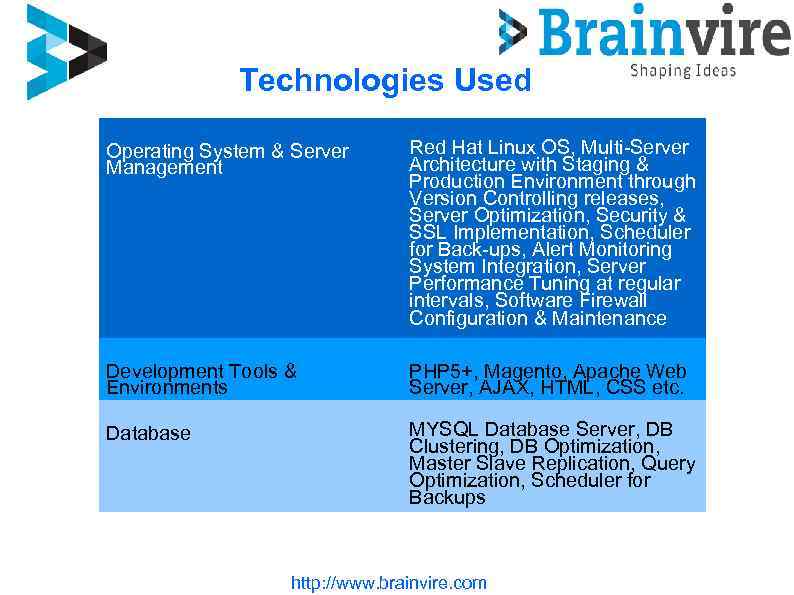 Brainvire
Shaping Ideas

Technologies Used

| Operating System & Server Management | Red Hat Linux OS, Multi-Server Architecture with Staging & Production Environment through Version Controlling releases, Server Optimization, Security & SSL Implementation, Scheduler for Back-ups, Alert Monitoring System Integration, Server Performance Tuning at regular intervals, Software Firewall Configuration & Maintenance |
|---|---|
| Development Tools & Environments | PHP5+, Magento, Apache Web Server, AJAX, HTML, CSS etc. |
| Database | MYSQL Database Server, DB Clustering, DB Optimization, Master Slave Replication, Query Optimization, Scheduler for Backups |

http://www.brainvire.com